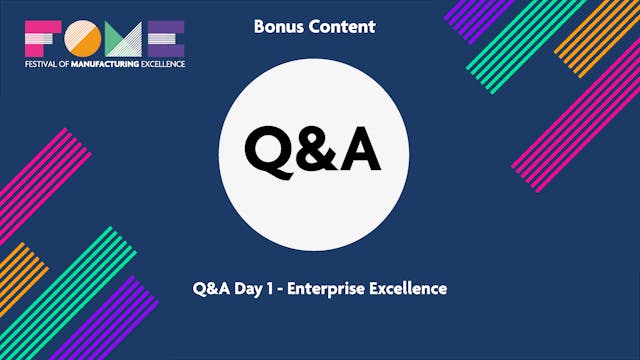 FOME
FESTIVAL OF MANUFACTURING EXCELLENCE

Bonus Content

Q&A

Q&A Day 1 - Enterprise Excellence